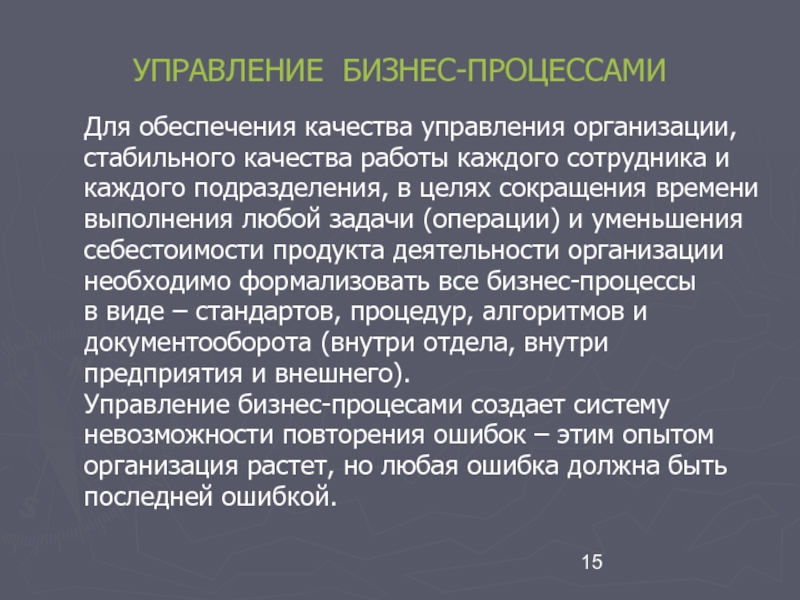 УПРАВЛЕНИЕ БИЗНЕС-ПРОЦЕССАМИ

Для обеспечения качества управления организации, стабильного качества работы каждого сотрудника и каждого подразделения, в целях сокращения времени выполнения любой задачи (операции) и уменьшения себестоимости продукта деятельности организации необходимо формализовать все бизнес-процессы в виде – стандартов, процедур, алгоритмов и документооборота (внутри отдела, внутри предприятия и внешнего).
Управление бизнес-процесами создает систему невозможности повторения ошибок – этим опытом организация растет, но любая ошибка должна быть последней ошибкой.

15